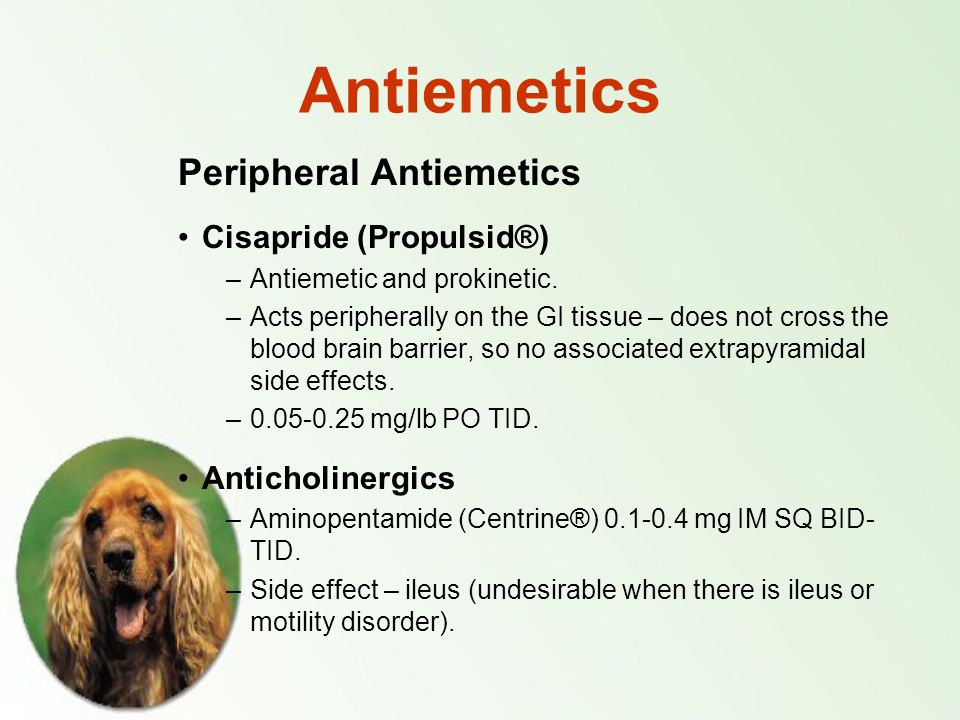 Antiemetics

Peripheral Antiemetics

• Cisapride (Propulsid®)
– Antiemetic and prokinetic.
– Acts peripherally on the GI tissue – does not cross the blood brain barrier, so no associated extrapyramidal side effects.
– 0.05-0.25 mg/lb PO TID.

• Anticholinergics
– Aminopentamide (Centrine®) 0.1-0.4 mg IM SQ BID-TID.
– Side effect – ileus (undesirable when there is ileus or motility disorder).